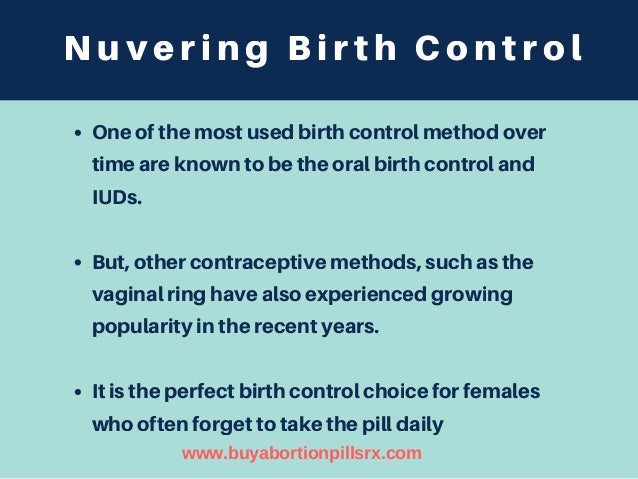 Nuvering Birth Control

• One of the most used birth control method over time are known to be the oral birth control and IUDs.

• But, other contraceptive methods, such as the vaginal ring have also experienced growing popularity in the recent years.

• It is the perfect birth control choice for females who often forget to take the pill daily

www.buyabortionpillsrx.com